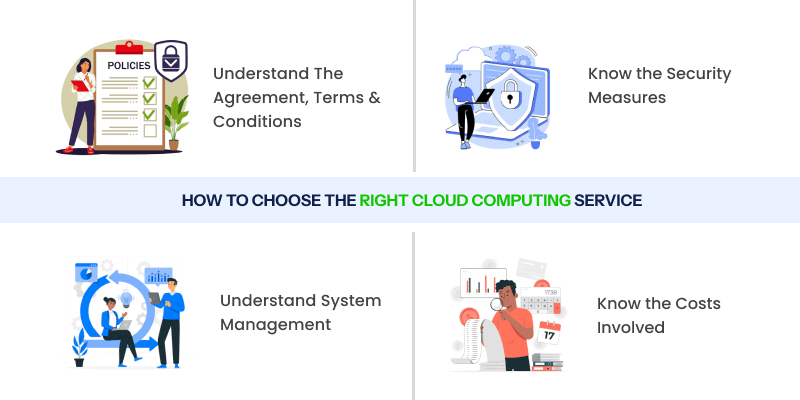 POLICIES

Understand The Agreement, Terms & Conditions

Know the Security Measures

HOW TO CHOOSE THE RIGHT CLOUD COMPUTING SERVICE

Understand System Management

1738

17

Know the Costs Involved